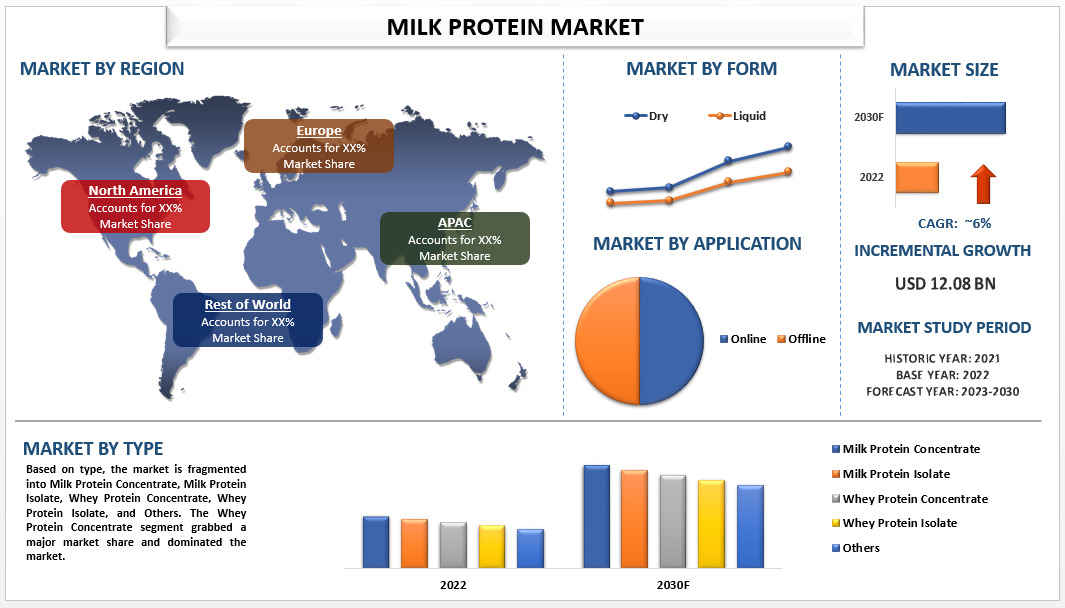 MILK PROTEIN MARKET

MARKET BY REGION

Europe
Accounts for XX% Market Share

North America
Accounts for XX% Market Share

APAC
Accounts for XX% Market Share

Rest of World
Accounts for XX% Market Share

MARKET BY FORM

Dry
Liquid

MARKET BY APPLICATION

Online
Offline

MARKET SIZE

2030F
2022

CAGR: ~6%

INCREMENTAL GROWTH

USD 12.08 BN

MARKET STUDY PERIOD

HISTORIC YEAR: 2021
BASE YEAR: 2022
FORECAST YEAR: 2023-2030

MARKET BY TYPE

Based on type, the market is fragmented into Milk Protein Concentrate, Milk Protein Isolate, Whey Protein Concentrate, Whey Protein Isolate, and Others. The Whey Protein Concentrate segment grabbed a major market share and dominated the market.

2022
2030F

Milk Protein Concentrate
Milk Protein Isolate
Whey Protein Concentrate
Whey Protein Isolate
Others